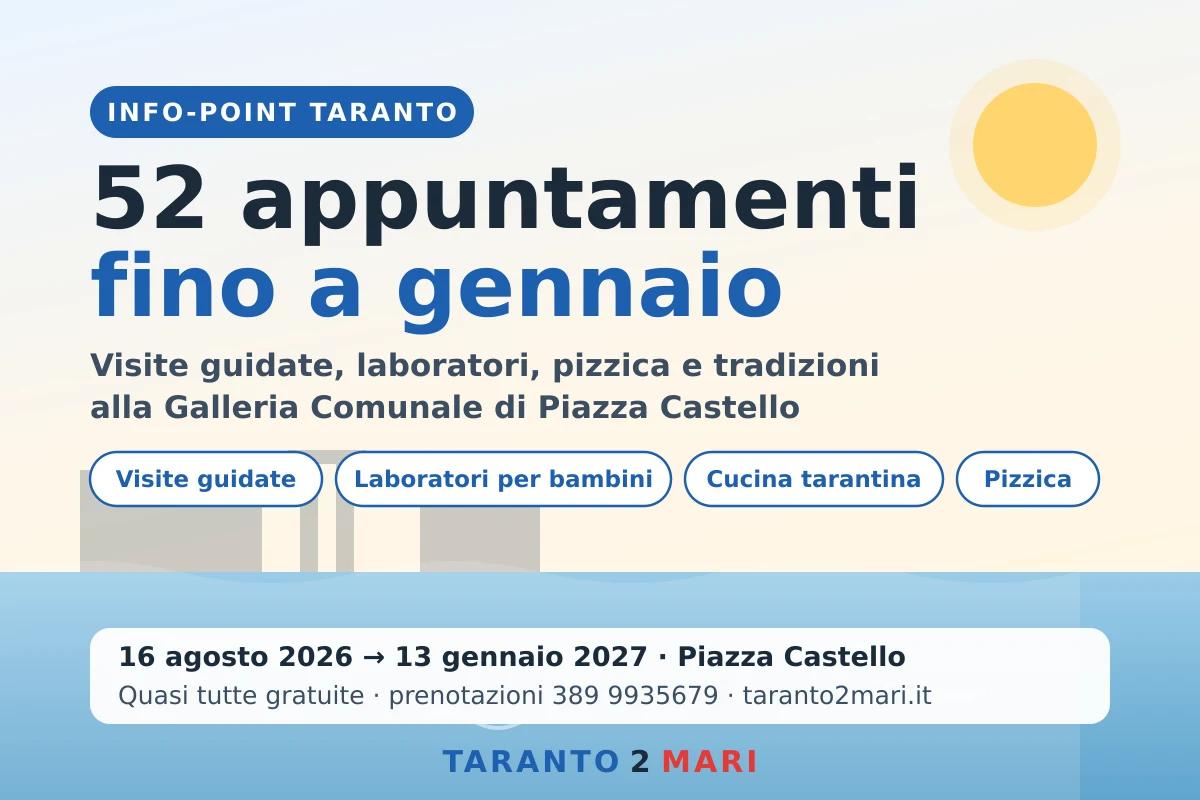 INFO-POINT TARANTO

52 appuntamenti fino a gennaio

Visite guidate, laboratori, pizzica e tradizioni alla Galleria Comunale di Piazza Castello

Visite guidate
Laboratori per bambini
Cucina tarantina
Pizzica

16 agosto 2026 → 13 gennaio 2027 · Piazza Castello
Quasi tutte gratuite · prenotazioni 389 9935679 · taranto2mari.it

TARANTO 2 MARI